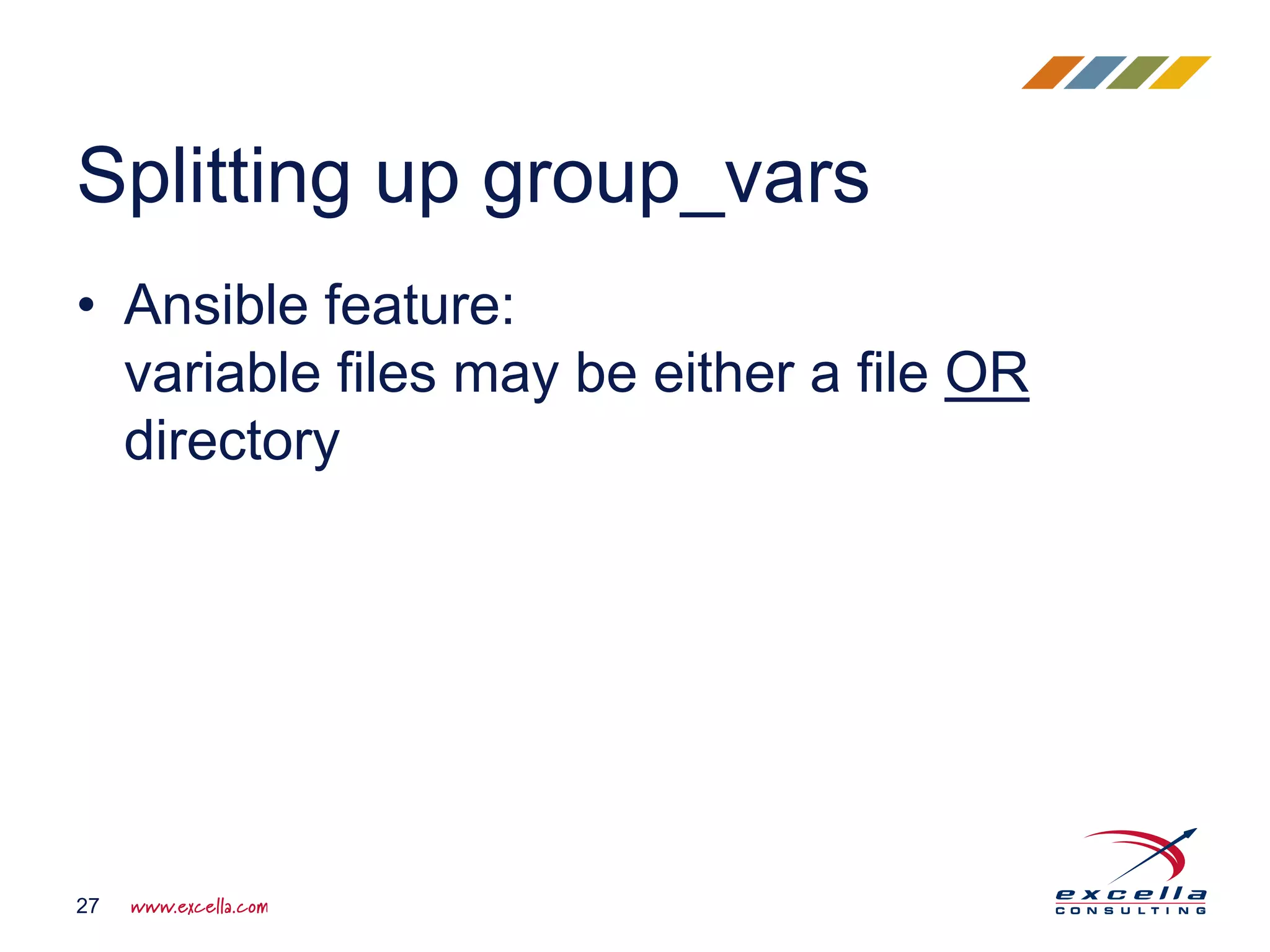 Splitting up group_vars

• Ansible feature:
variable files may be either a file OR directory

27 www.excella.com

excella
CONSULTING